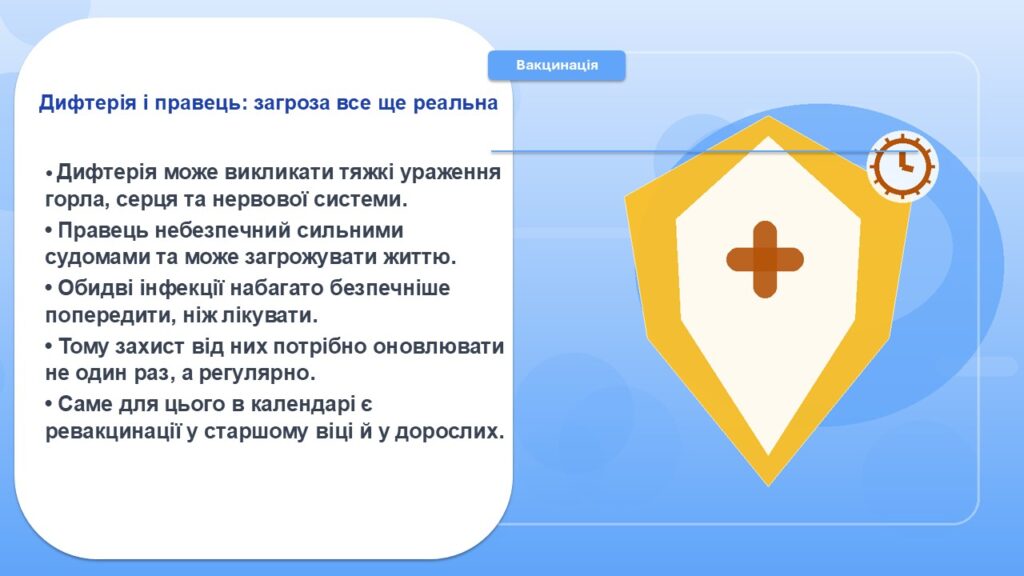 Вакцинація

Дифтерія і правець: загроза все ще реальна

• Дифтерія може викликати тяжкі ураження горла, серця та нервової системи.

• Правець небезпечний сильними судомами та може загрожувати життю.

• Обидві інфекції набагато безпечніше попередити, ніж лікувати.

• Тому захист від них потрібно оновлювати не один раз, а регулярно.

• Саме для цього в календарі є ревакцинації у старшому віці й у дорослих.